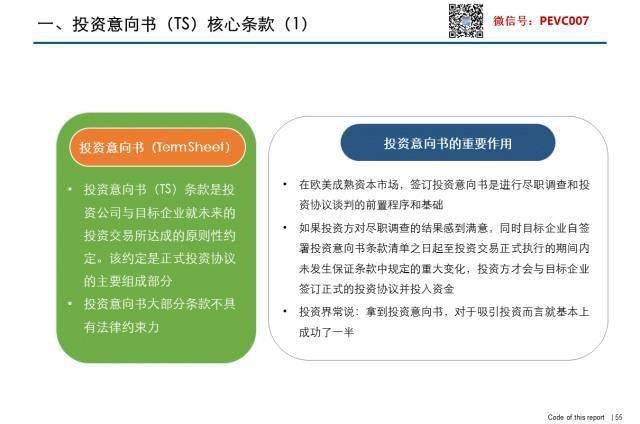 一、投资意向书（TS）核心条款（1）

微信号：PEVC007

投资意向书（TermSheet）

• 投资意向书（TS）条款是投资公司与目标企业就未来的投资交易所达成的原则性约定。该约定是正式投资协议的主要组成部分
• 投资意向书大部分条款不具有法律约束力

投资意向书的重要作用

• 在欧美成熟资本市场，签订投资意向书是进行尽职调查和投资协议谈判的前置程序和基础
• 如果投资方对尽职调查的结果感到满意，同时目标企业自签署投资意向书条款清单之日起至投资交易正式执行的期间内未发生保证条款中规定的重大变化，投资方才会与目标企业签订正式的投资协议并投入资金
• 投资界常说：拿到投资意向书，对于吸引投资而言就基本上成功了一半

Code of this report | 55